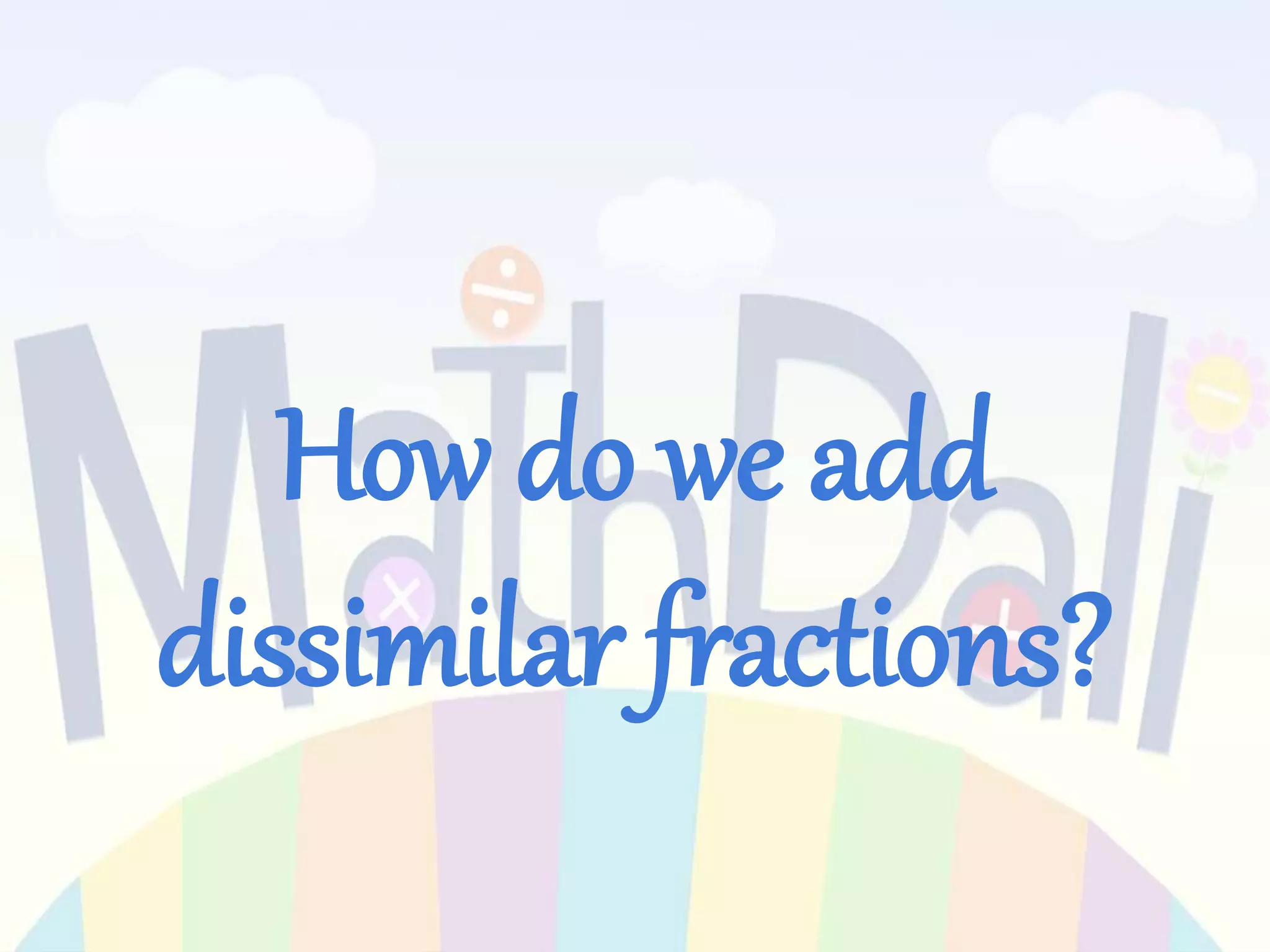 MathDali

How do we add dissimilar fractions?